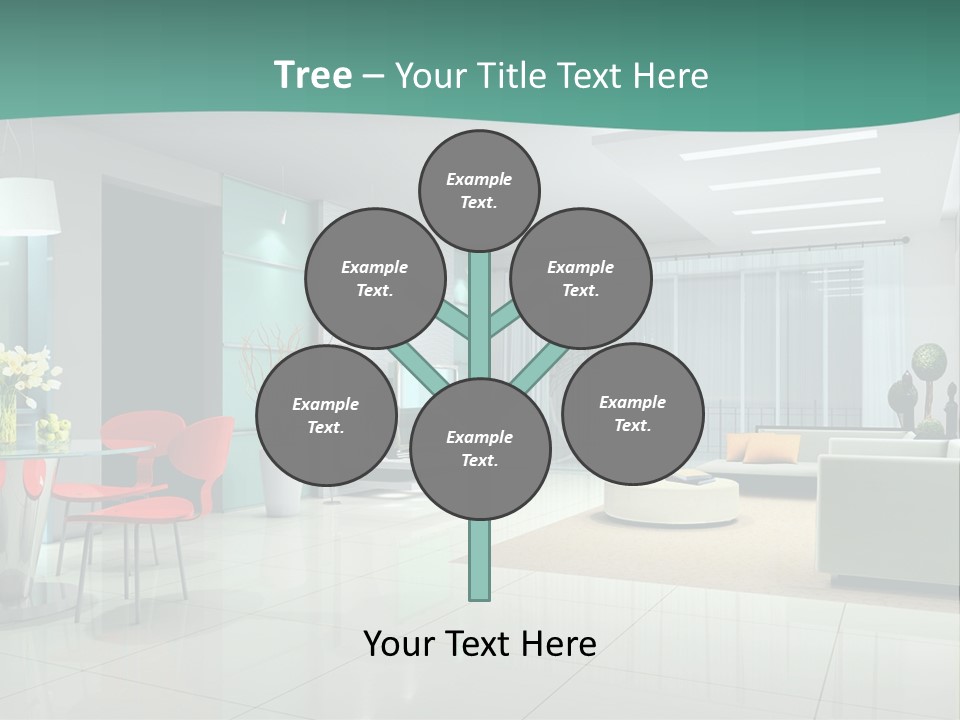 Tree – Your Title Text Here

Example Text.

Example Text.

Example Text.

Example Text.

Example Text.

Example Text.

Your Text Here